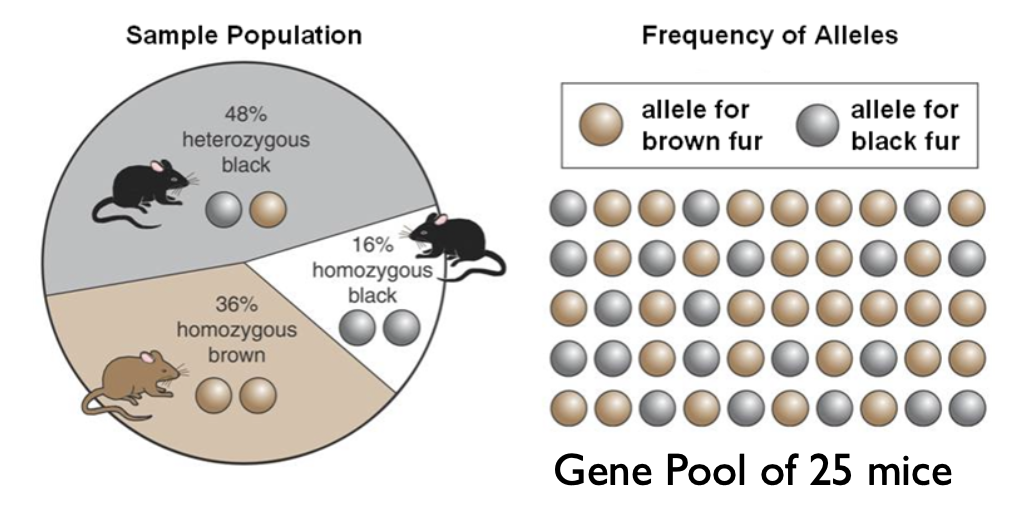 Sample Population

48% heterozygous black

16% homozygous black

36% homozygous brown

Frequency of Alleles

allele for brown fur

allele for black fur

Gene Pool of 25 mice